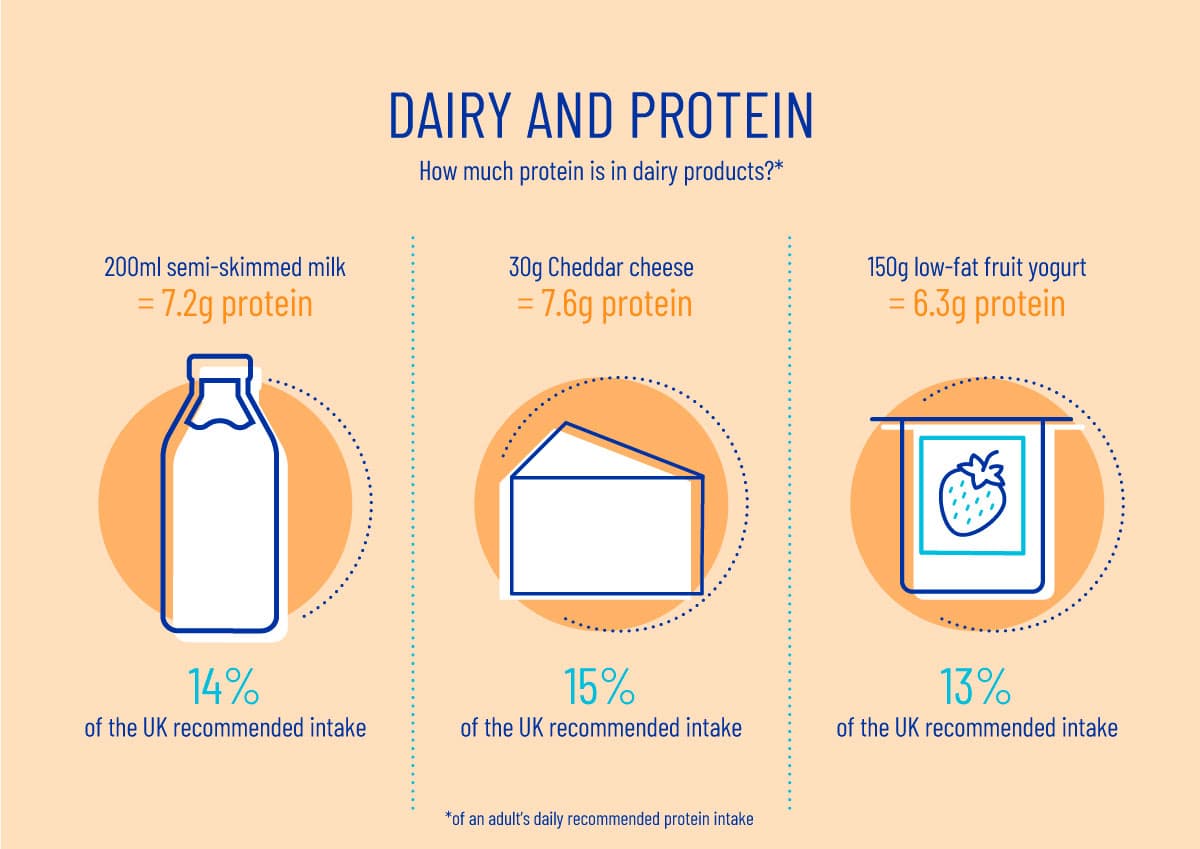 DAIRY AND PROTEIN

How much protein is in dairy products?*

200ml semi-skimmed milk
= 7.2g protein

14%
of the UK recommended intake

30g Cheddar cheese
= 7.6g protein

15%
of the UK recommended intake

150g low-fat fruit yogurt
= 6.3g protein

13%
of the UK recommended intake

*of an adult's daily recommended protein intake